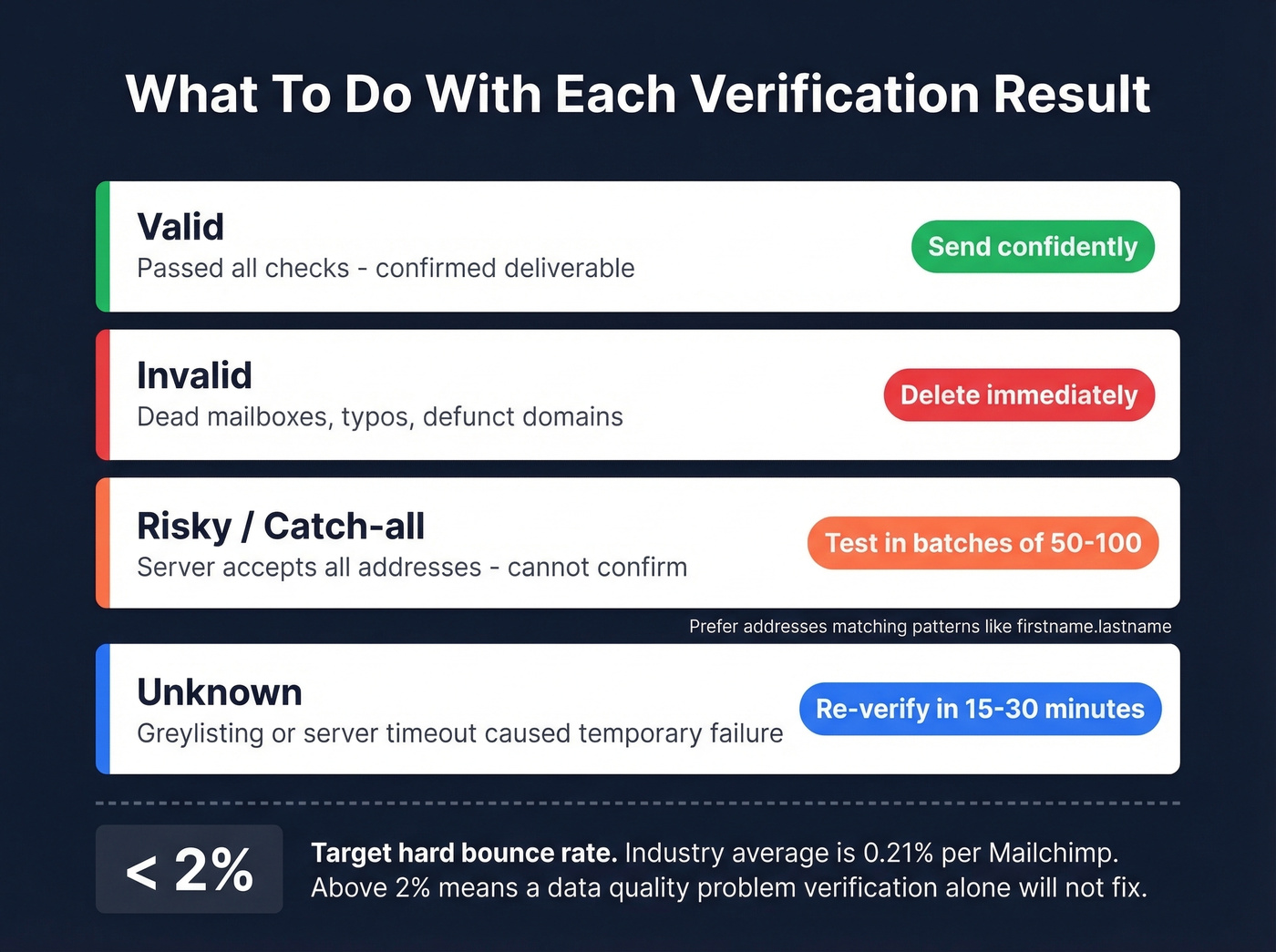 What To Do With Each Verification Result

Valid
Passed all checks - confirmed deliverable
Send confidently

Invalid
Dead mailboxes, typos, defunct domains
Delete immediately

Risky / Catch-all
Server accepts all addresses - cannot confirm
Test in batches of 50-100

Prefer addresses matching patterns like firstname.lastname

Unknown
Greylisting or server timeout caused temporary failure
Re-verify in 15-30 minutes

< 2%

Target hard bounce rate. Industry average is 0.21% per Mailchimp. Above 2% means a data quality problem verification alone will not fix.